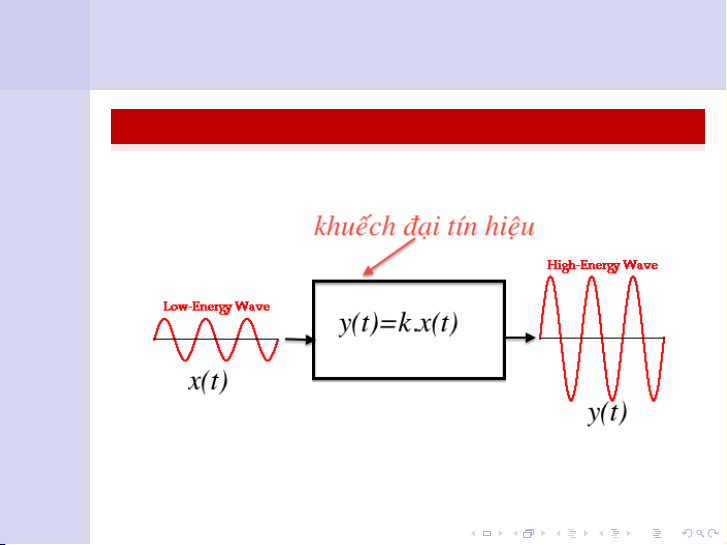 khuếch đại tín hiệu

Low-Energy Wave

$x(t)$

$y(t)=k.x(t)$

High-Energy Wave

$y(t)$